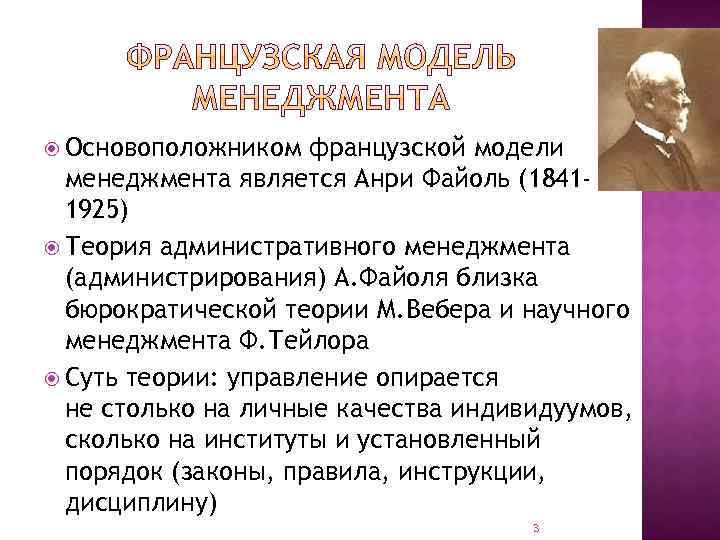 ФРАНЦУЗСКАЯ МОДЕЛЬ МЕНЕДЖМЕНТА

Основоположником французской модели менеджмента является Анри Файоль (1841-1925)

Теория административного менеджмента (администрирования) А.Файоля близка бюрократической теории М.Вебера и научного менеджмента Ф.Тейлора

Суть теории: управление опирается не столько на личные качества индивидуумов, сколько на институты и установленный порядок (законы, правила, инструкции, дисциплину)

3